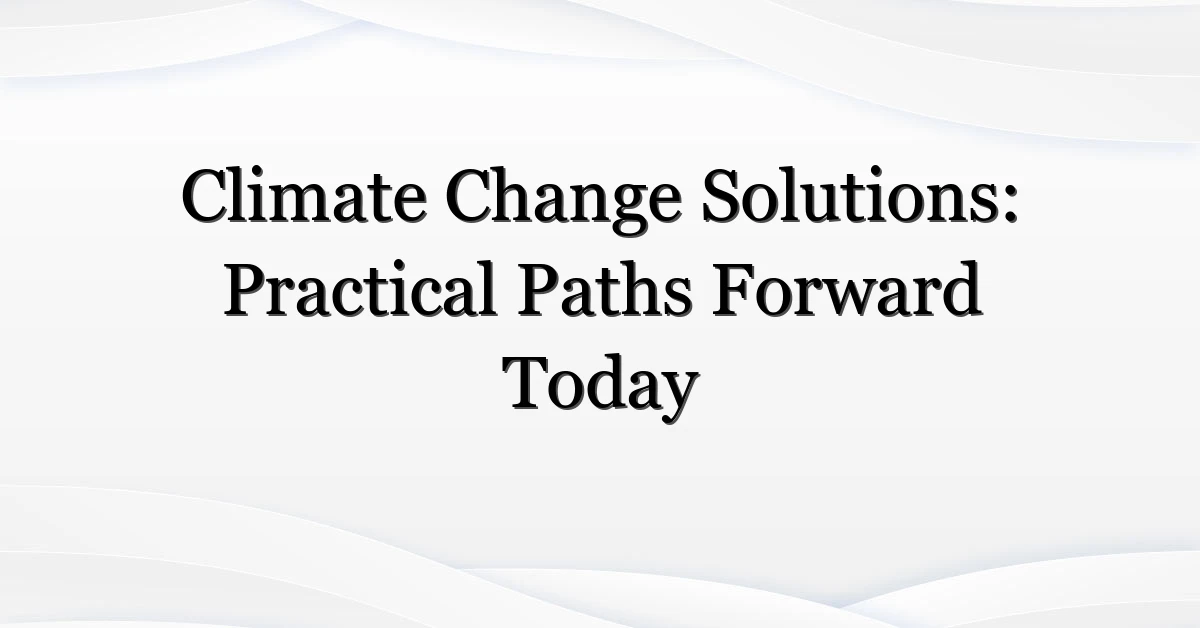 Climate Change Solutions: Practical Paths Forward Today